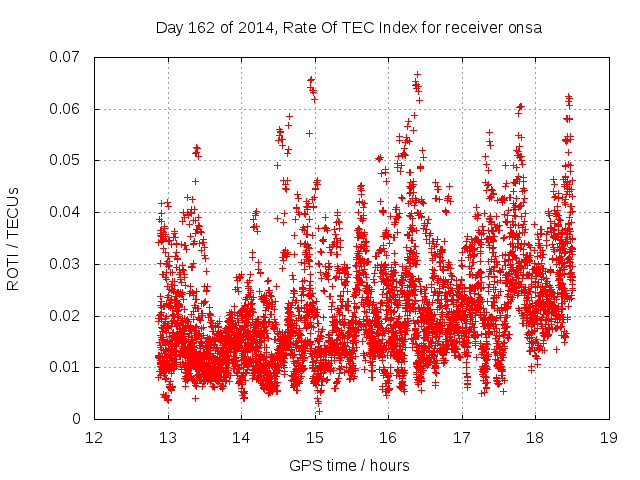 Day 162 of 2014, Rate Of TEC Index for receiver onsa

ROTI / TECUs

0.07
0.06
0.05
0.04
0.03
0.02
0.01
0

12 13 14 15 16 17 18 19

GPS time / hours